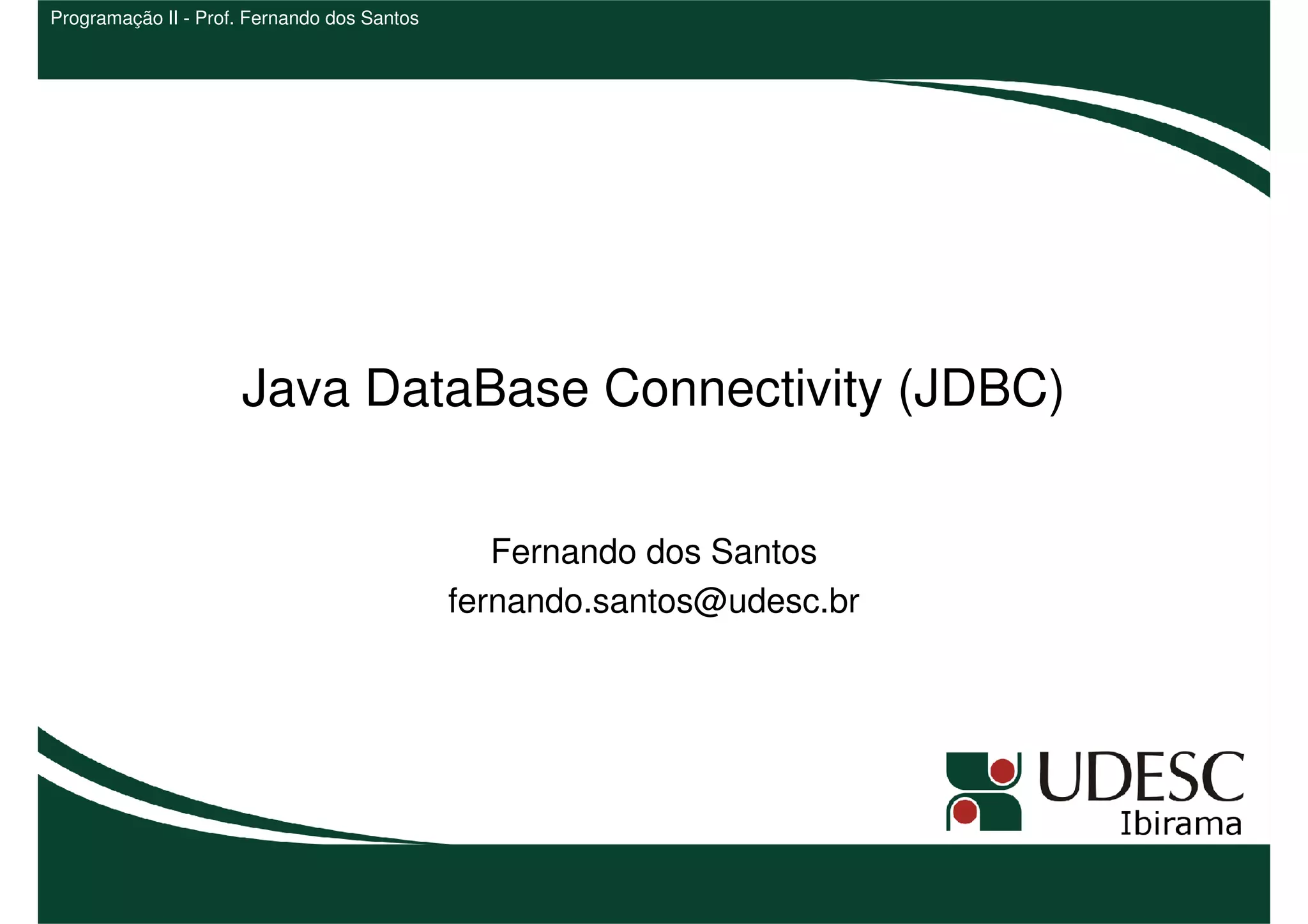 Programação II - Prof. Fernando dos Santos

Java DataBase Connectivity (JDBC)

Fernando dos Santos
fernando.santos@udesc.br

UDESC
Ibirama